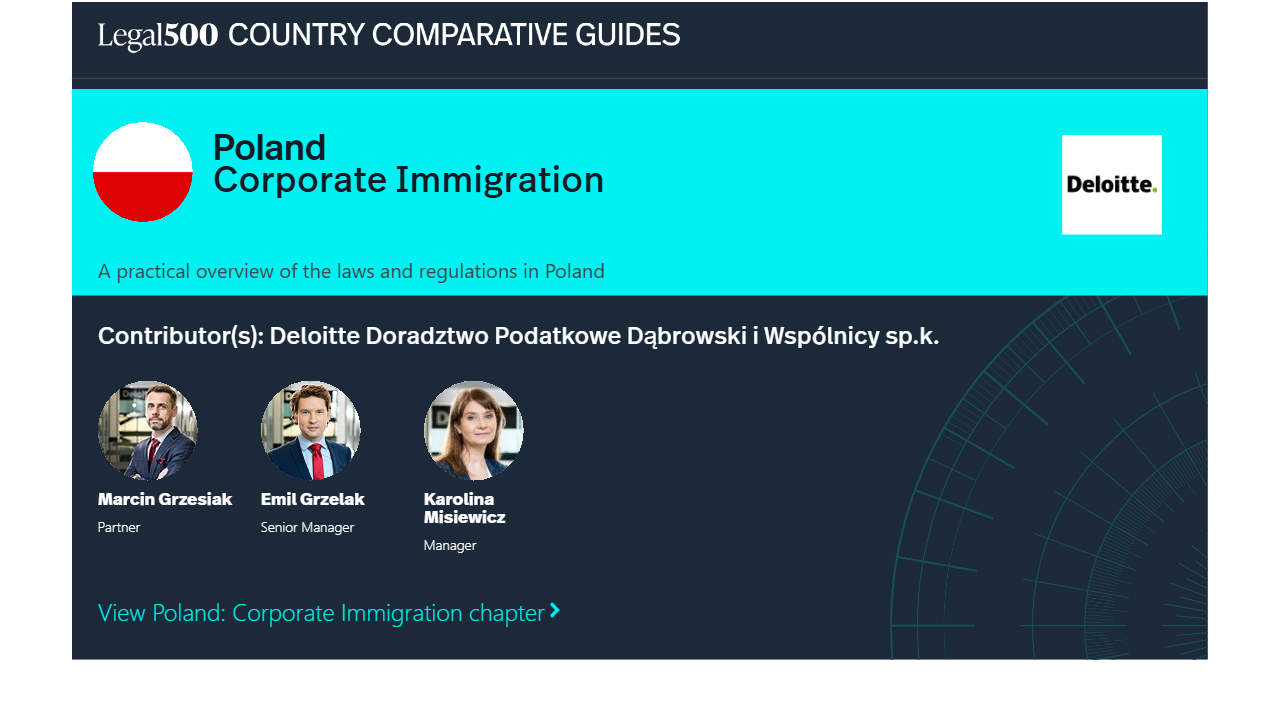 Legal500 COUNTRY COMPARATIVE GUIDES

Poland
Corporate Immigration

Deloitte.

A practical overview of the laws and regulations in Poland

Contributor(s): Deloitte Doradztwo Podatkowe Dąbrowski i Wspólnicy sp.k.

Marcin Grzesiak
Partner

Emil Grzelak
Senior Manager

Karolina Misiewicz
Manager

View Poland: Corporate Immigration chapter